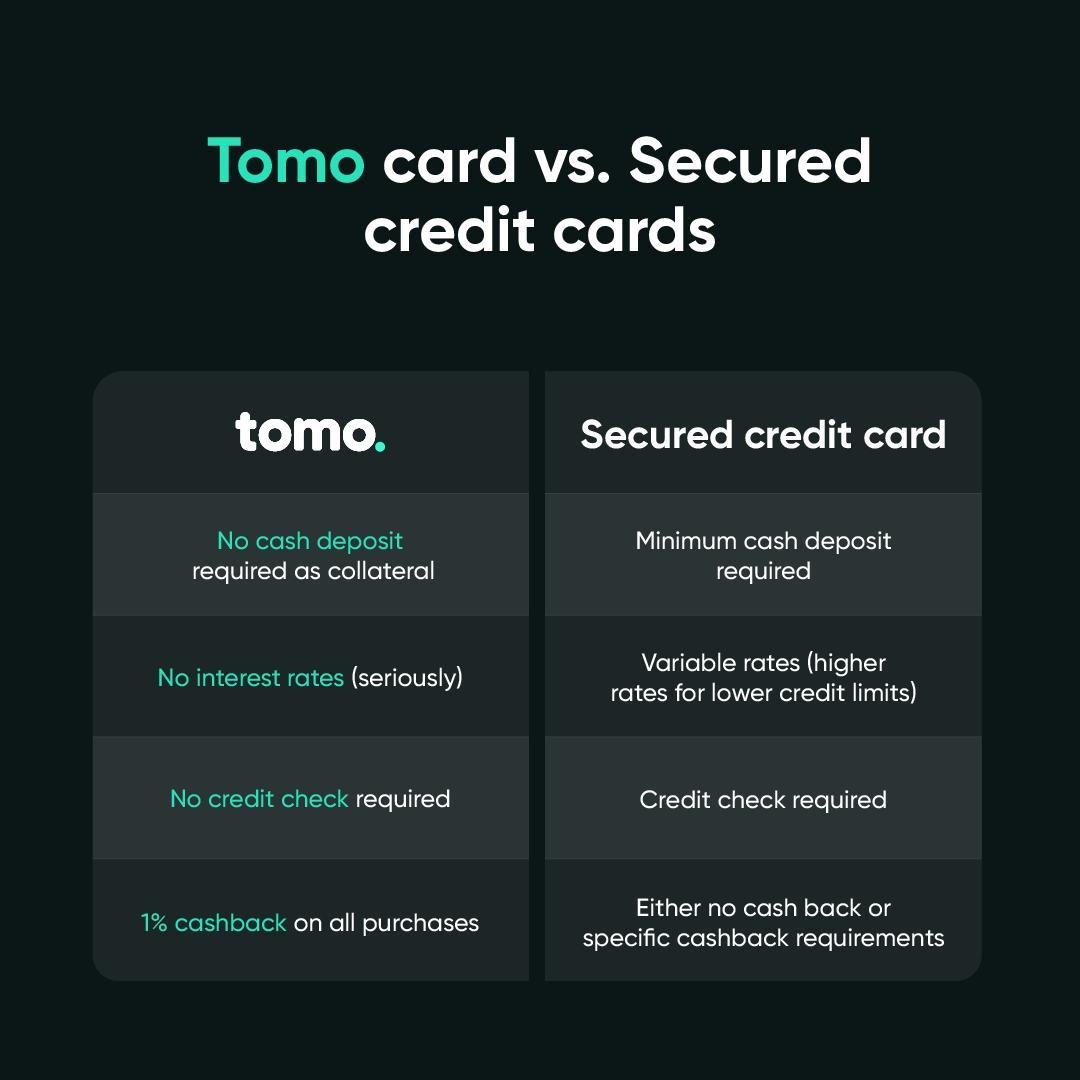 Tomo card vs. Secured credit cards

| tomo. | Secured credit card |
|---|---|
| No cash deposit required as collateral | Minimum cash deposit required |
| No interest rates (seriously) | Variable rates (higher rates for lower credit limits) |
| No credit check required | Credit check required |
| 1% cashback on all purchases | Either no cash back or specific cashback requirements |